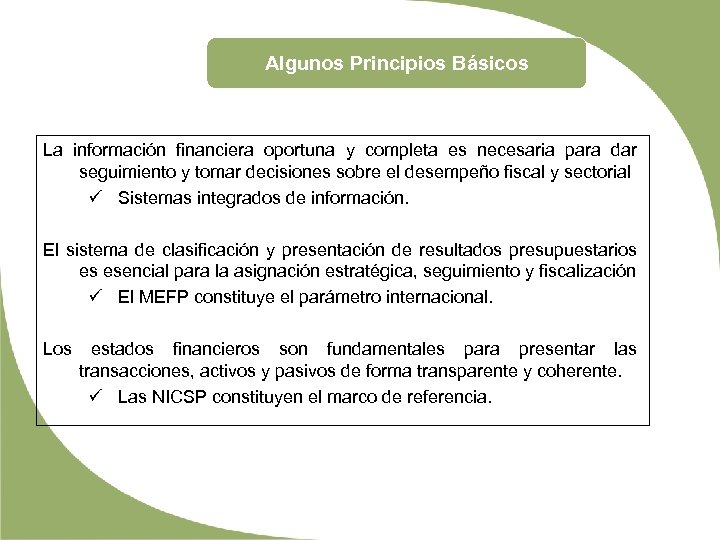 Algunos Principios Básicos

La información financiera oportuna y completa es necesaria para dar seguimiento y tomar decisiones sobre el desempeño fiscal y sectorial

✓ Sistemas integrados de información.

El sistema de clasificación y presentación de resultados presupuestarios es esencial para la asignación estratégica, seguimiento y fiscalización

✓ El MEFP constituye el parámetro internacional.

Los estados financieros son fundamentales para presentar las transacciones, activos y pasivos de forma transparente y coherente.

✓ Las NICSP constituyen el marco de referencia.